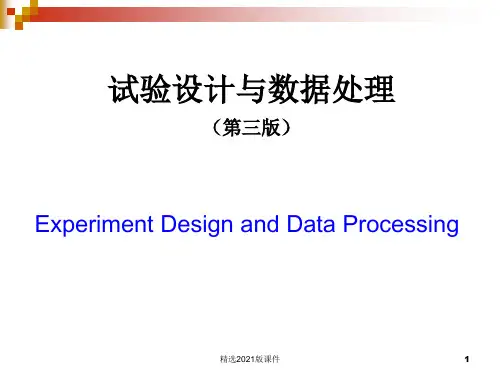 试验设计与数据处理

（第三版）

Experiment Design and Data Processing

精选2021版课件

1